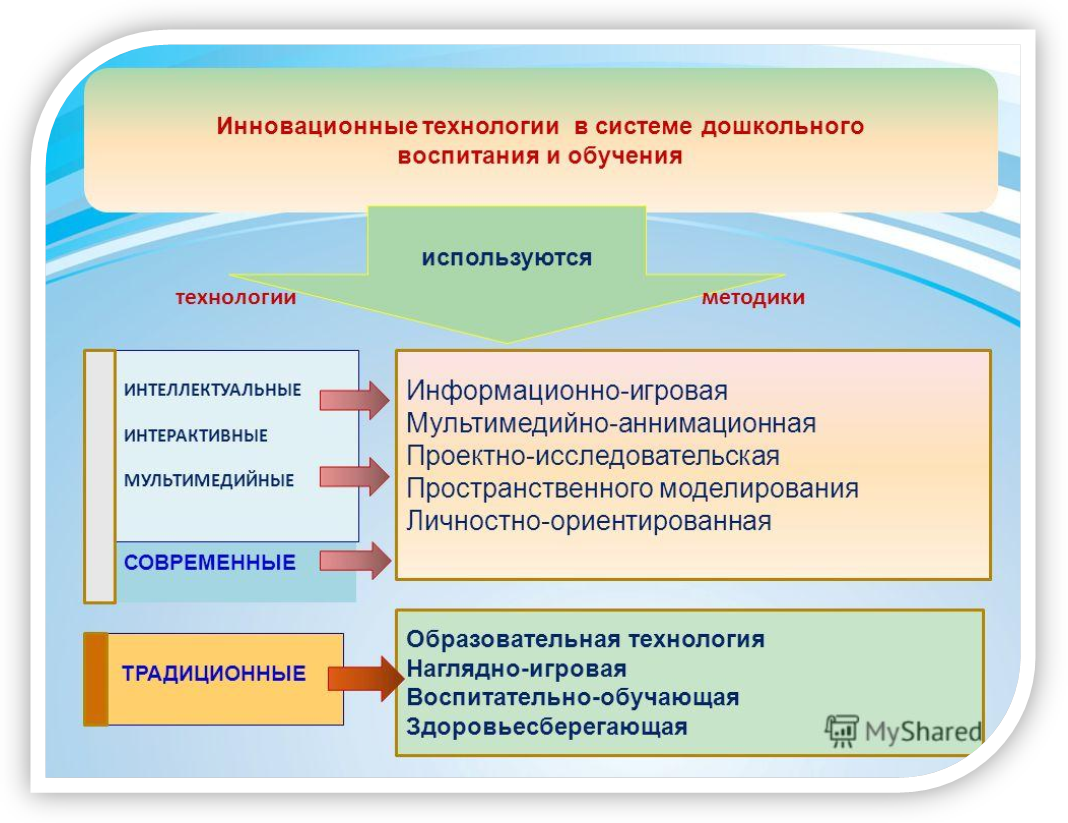 Инновационные технологии в системе дошкольного воспитания и обучения

используются

технологии

методики

ИНТЕЛЛЕКТУАЛЬНЫЕ

ИНТЕРАКТИВНЫЕ

МУЛЬТИМЕДИЙНЫЕ

СОВРЕМЕННЫЕ

Информационно-игровая
Мультимедийно-аннимационная
Проектно-исследовательская
Пространственного моделирования
Личностно-ориентированная

ТРАДИЦИОННЫЕ

Образовательная технология
Наглядно-игровая
Воспитательно-обучающая
Здоровьесберегающая

MyShared